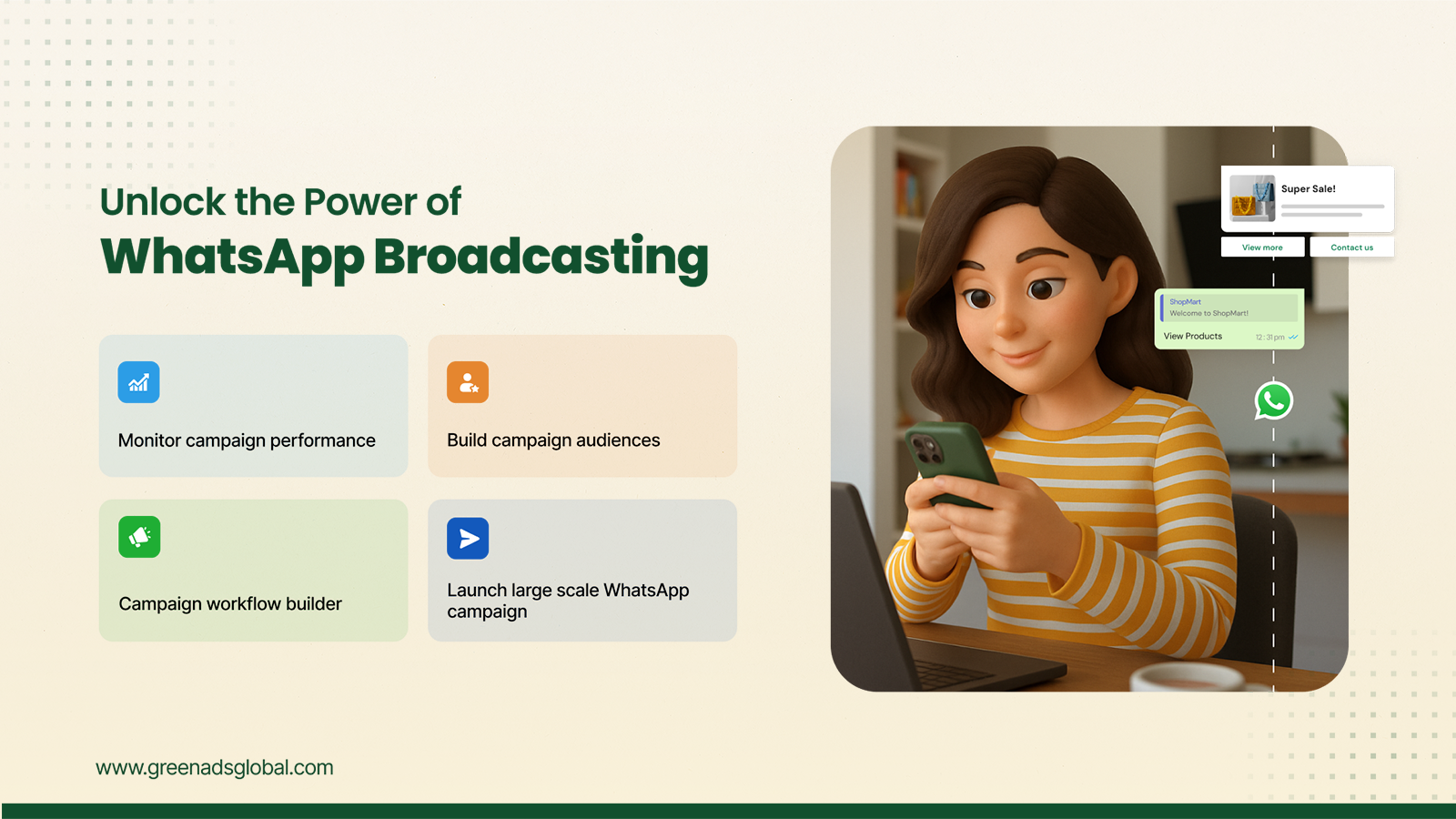 Unlock the Power of
WhatsApp Broadcasting

Monitor campaign performance

Build campaign audiences

Campaign workflow builder

Launch large scale WhatsApp campaign

Super Sale!

View more

Contact us

ShopMart
Welcome to ShopMart!

View Products

12:31pm

www.greenadsglobal.com